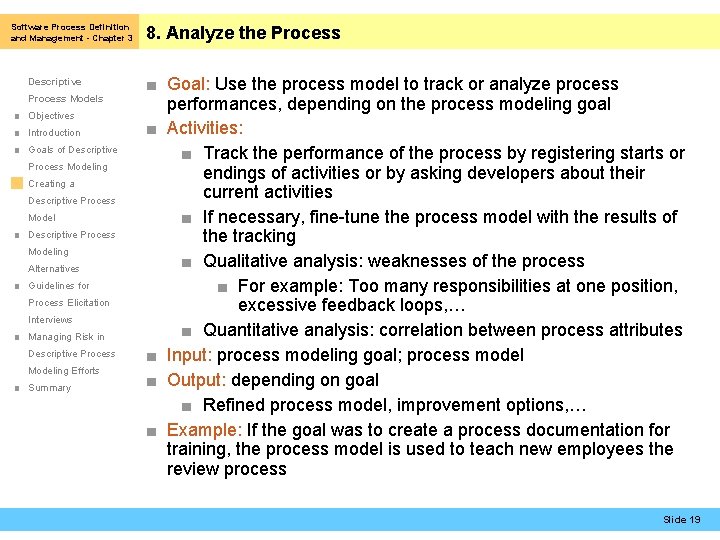 Software Process Definition and Management - Chapter 3

8. Analyze the Process

Descriptive Process Models
Objectives
Introduction
Goals of Descriptive Process Modeling
Creating a Descriptive Process Model
Descriptive Process Modeling Alternatives
Guidelines for Process Elicitation Interviews
Managing Risk in Descriptive Process Modeling Efforts
Summary

Goal: Use the process model to track or analyze process performances, depending on the process modeling goal
Activities:
Track the performance of the process by registering starts or endings of activities or by asking developers about their current activities
If necessary, fine-tune the process model with the results of the tracking
Qualitative analysis: weaknesses of the process
For example: Too many responsibilities at one position, excessive feedback loops,…
Quantitative analysis: correlation between process attributes
Input: process modeling goal; process model
Output: depending on goal
Refined process model, improvement options,…
Example: If the goal was to create a process documentation for training, the process model is used to teach new employees the review process

Slide 19